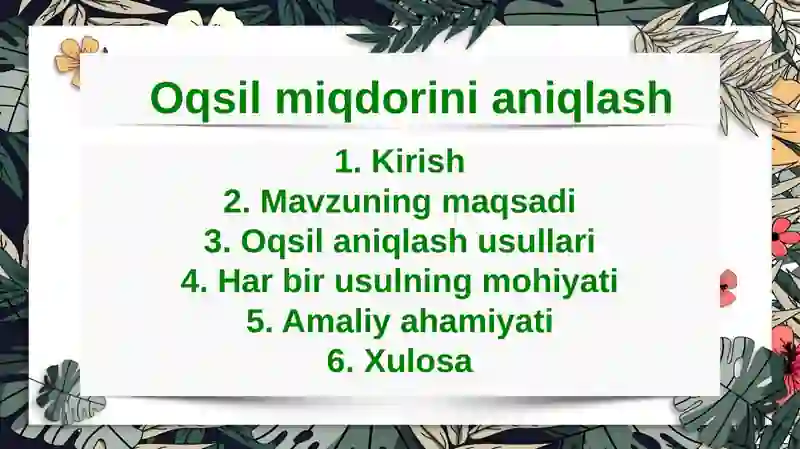 Oqsil miqdorini aniqlash

1. Kirish
2. Mavzuning maqsadi
3. Oqsil aniqlash usullari
4. Har bir usulning mohiyati
5. Amaliy ahamiyati
6. Xulosa